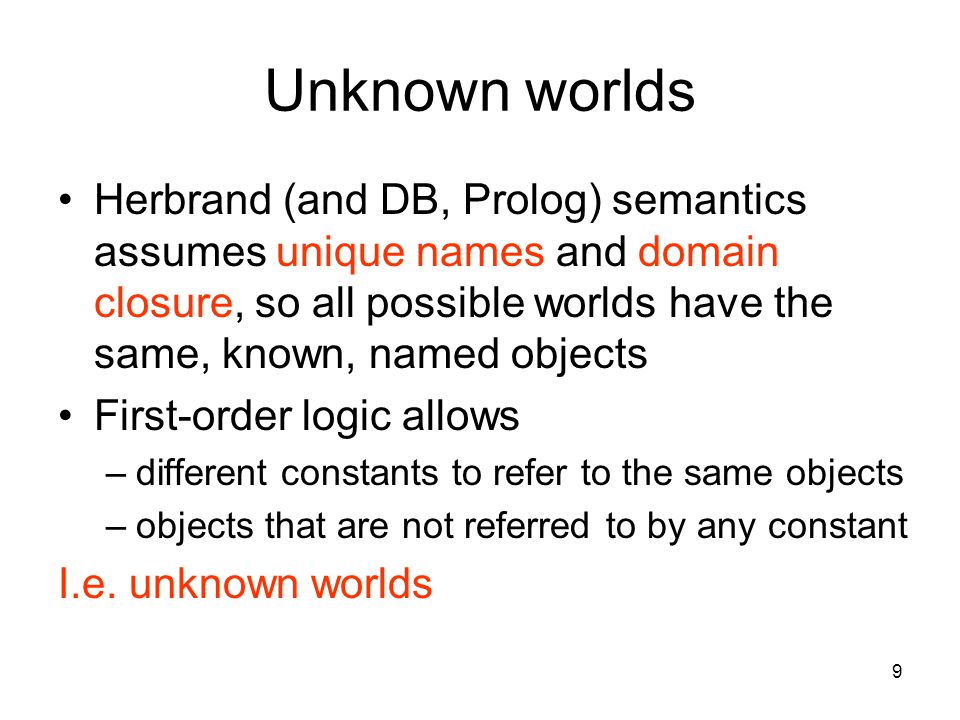 Unknown worlds

• Herbrand (and DB, Prolog) semantics assumes unique names and domain closure, so all possible worlds have the same, known, named objects

• First-order logic allows
– different constants to refer to the same objects
– objects that are not referred to by any constant

I.e. unknown worlds

9